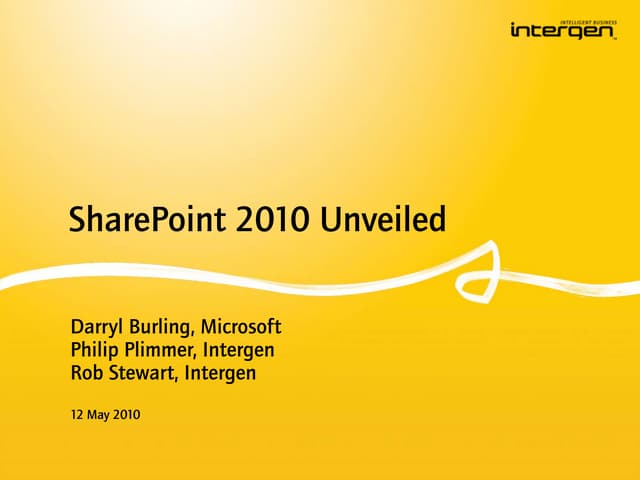 INTELLIGENT BUSINESS
intergen

SharePoint 2010 Unveiled

Darryl Burling, Microsoft
Philip Plimmer, Intergen
Rob Stewart, Intergen

12 May 2010